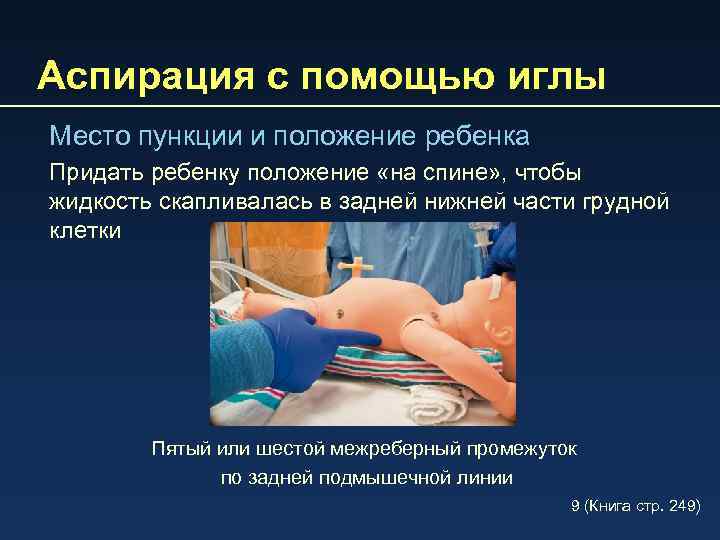 Аспирация с помощью иглы

Место пункции и положение ребенка

Придать ребенку положение «на спине», чтобы жидкость скапливалась в задней нижней части грудной клетки

Пятый или шестой межреберный промежуток по задней подмышечной линии

9 (Книга стр. 249)